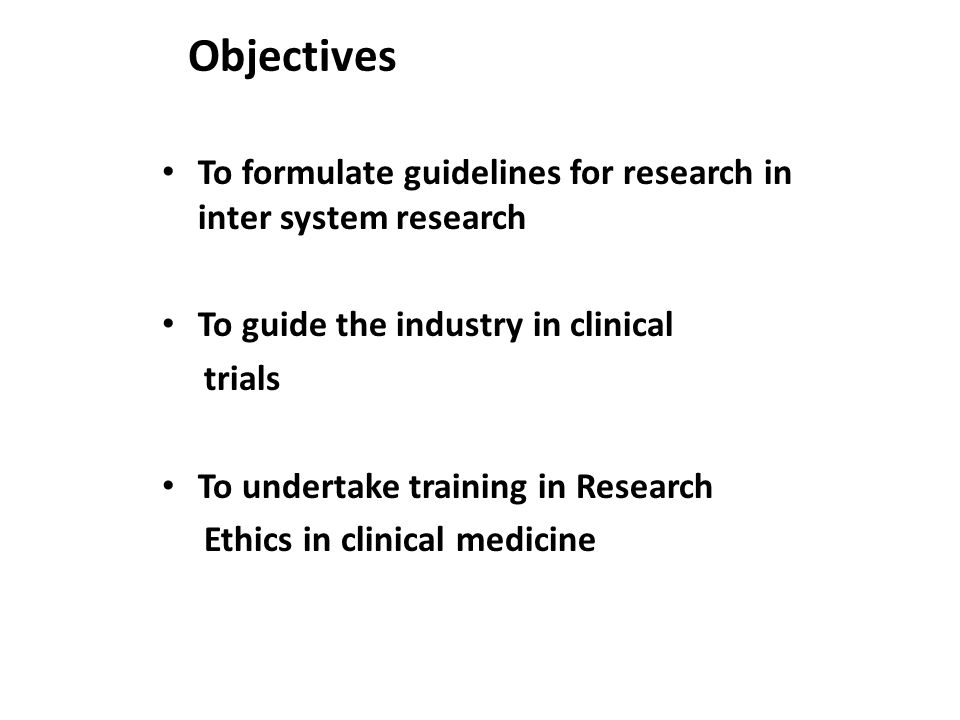 Objectives

• To formulate guidelines for research in inter system research

• To guide the industry in clinical trials

• To undertake training in Research Ethics in clinical medicine